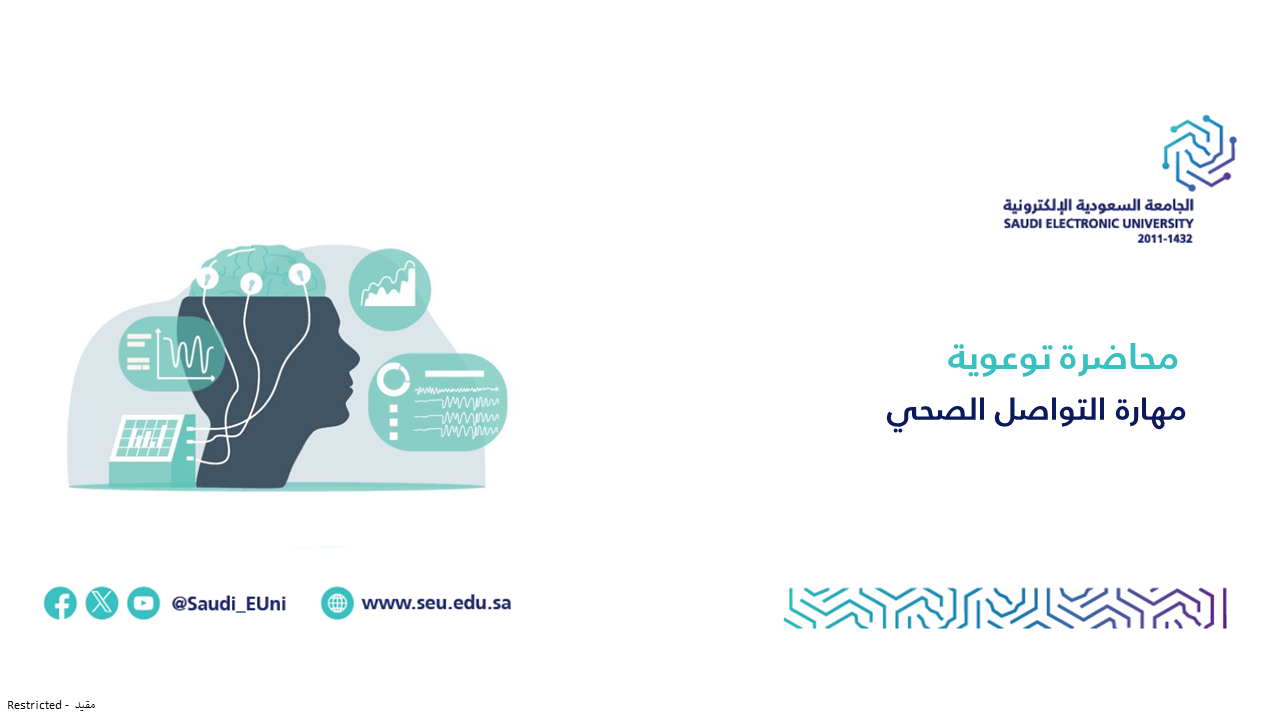 الجامعة السعودية الإلكترونية
SAUDI ELECTRONIC UNIVERSITY
2011-1432

محاضرة توعوية
مهارة التواصل الصحي

@Saudi_EUni
www.seu.edu.sa

Restricted - مقيد